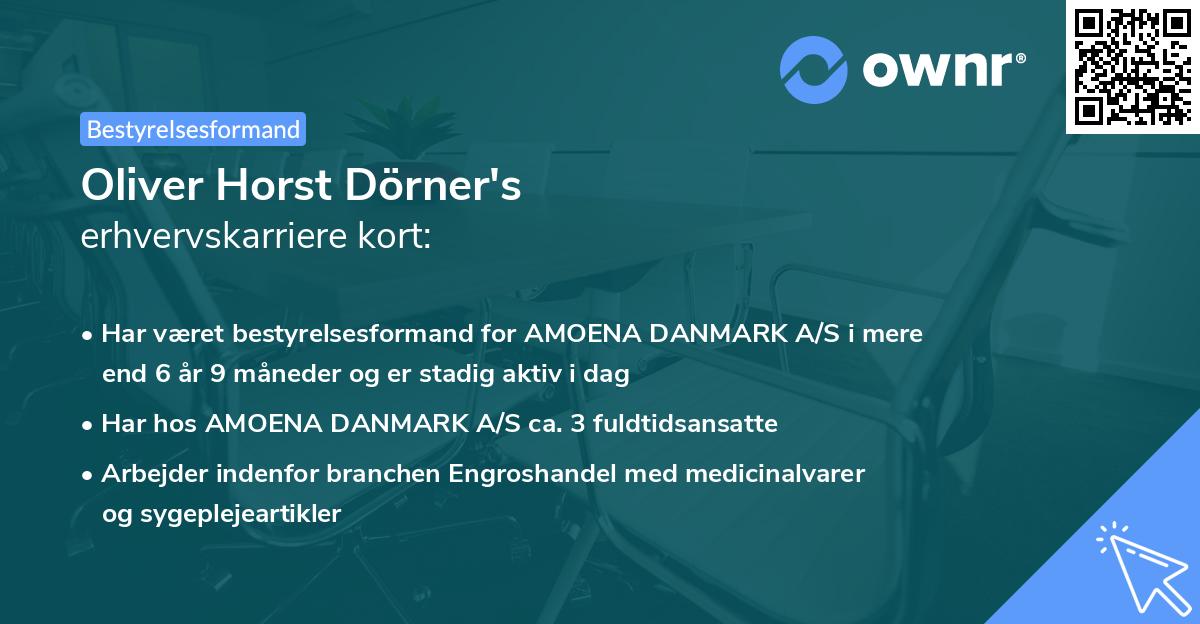 ownr®

Bestyrelsesformand

Oliver Horst Dörner's
erhvervskarriere kort:

• Har været bestyrelsesformand for AMOENA DANMARK A/S i mere end 6 år 9 måneder og er stadig aktiv i dag

• Har hos AMOENA DANMARK A/S ca. 3 fuldtidsansatte

• Arbejder indenfor branchen Engroshandel med medicinalvarer og sygeplejeartikler